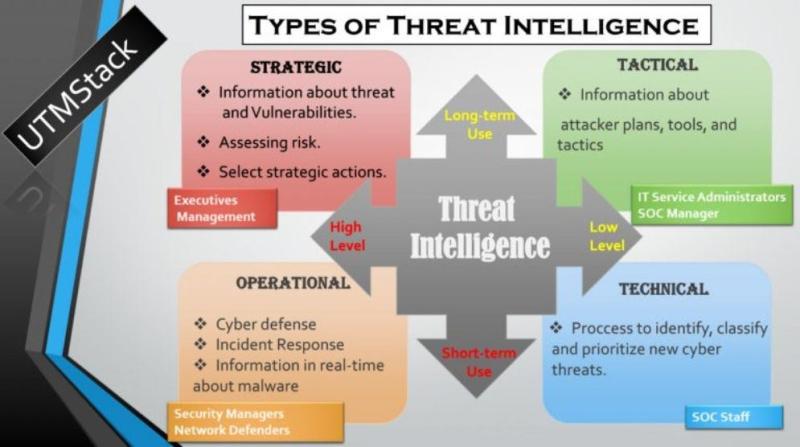 UTMStack

TYPES OF THREAT INTELLIGENCE

STRATEGIC
❖ Information about threat and Vulnerabilities.
❖ Assessing risk.
❖ Select strategic actions.

Executives Management

TACTICAL
❖ Information about attacker plans, tools, and tactics

IT Service Administrators SOC Manager

Long-term Use

High Level

Threat Intelligence

Low Level

Short-term Use

OPERATIONAL
❖ Cyber defense
❖ Incident Response
❖ Information in real-time about malware

Security Managers Network Defenders

TECHNICAL
❖ Proccess to identify, classify and prioritize new cyber threats.

SOC Staff